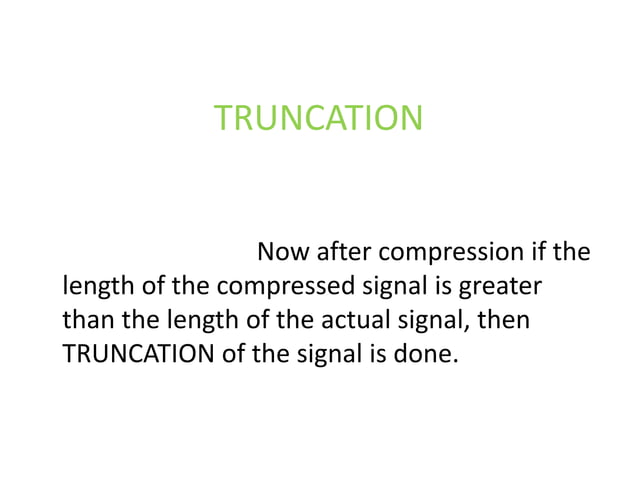 TRUNCATION

Now after compression if the length of the compressed signal is greater than the length of the actual signal, then TRUNCATION of the signal is done.